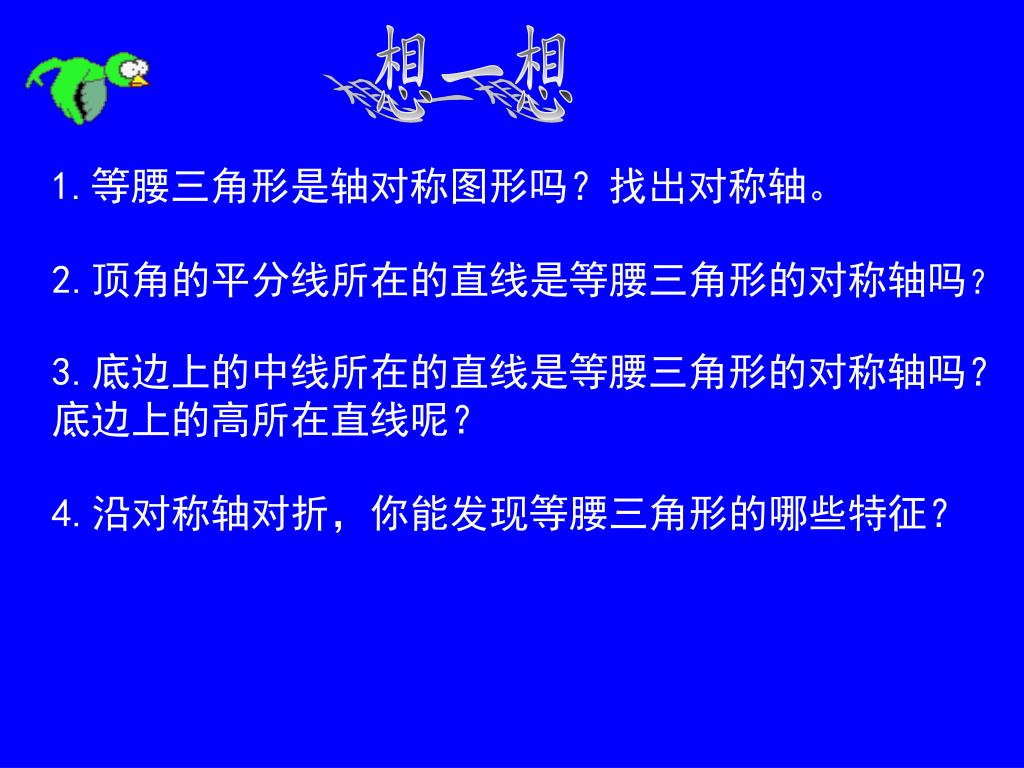 想一想

1.等腰三角形是轴对称图形吗？找出对称轴。

2.顶角的平分线所在的直线是等腰三角形的对称轴吗？

3.底边上的中线所在的直线是等腰三角形的对称轴吗？底边上的高所在直线呢？

4.沿对称轴对折，你能发现等腰三角形的哪些特征？